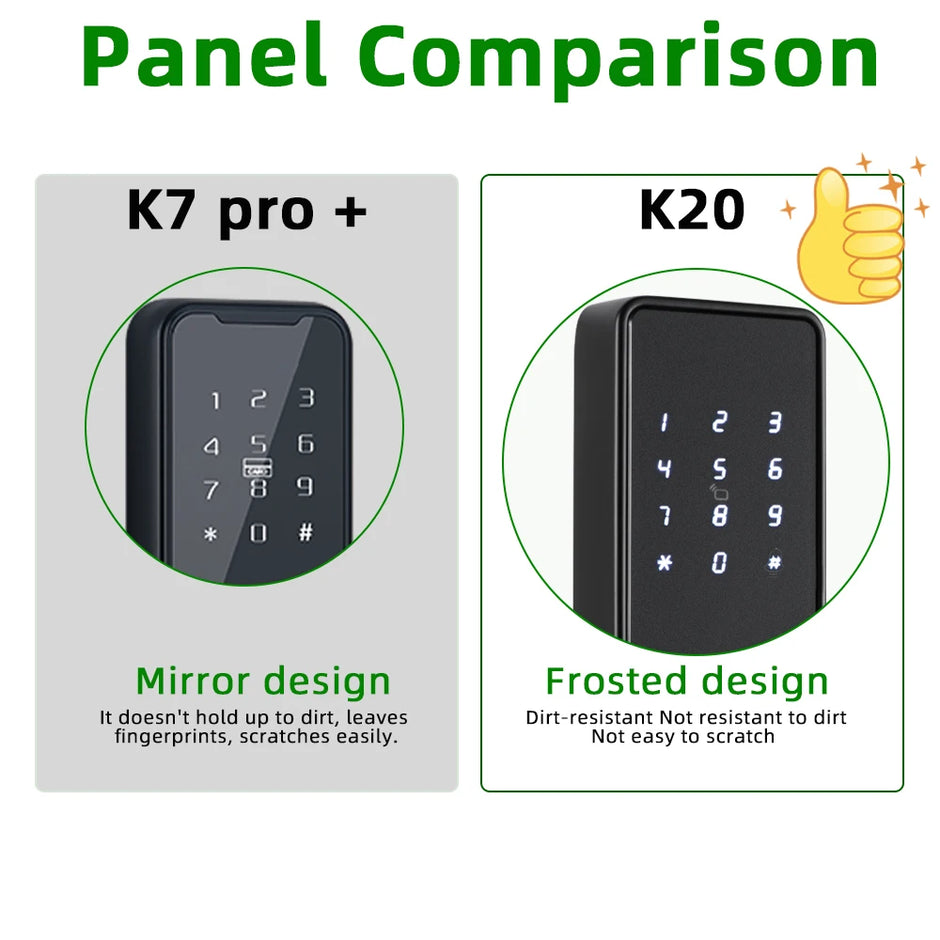 Panel Comparison

K7 pro +

1 2 3
4 5 6
CARD
7 8 9
* 0 #

Mirror design
It doesn't hold up to dirt, leaves fingerprints, scratches easily.

K20

1 2 3
4 5 6
7 8 9
* 0 #

Frosted design
Dirt-resistant Not resistant to dirt
Not easy to scratch